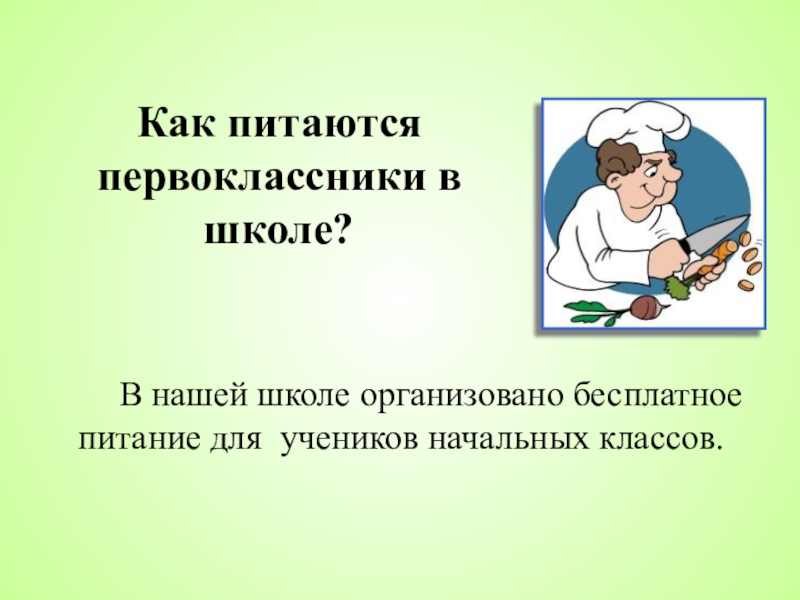 Как питаются первоклассники в школе?

В нашей школе организовано бесплатное питание для учеников начальных классов.